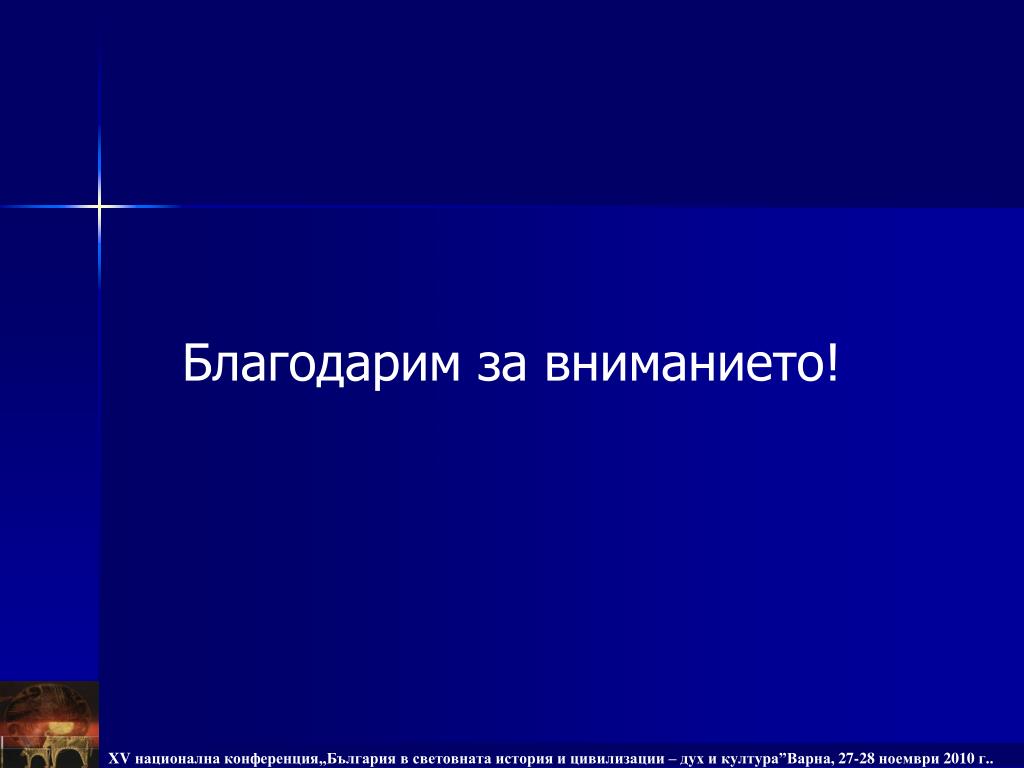 Благодарим за вниманието!

XV национална конференция„България в световната история и цивилизации – дух и култура”Варна, 27-28 ноември 2010 г..